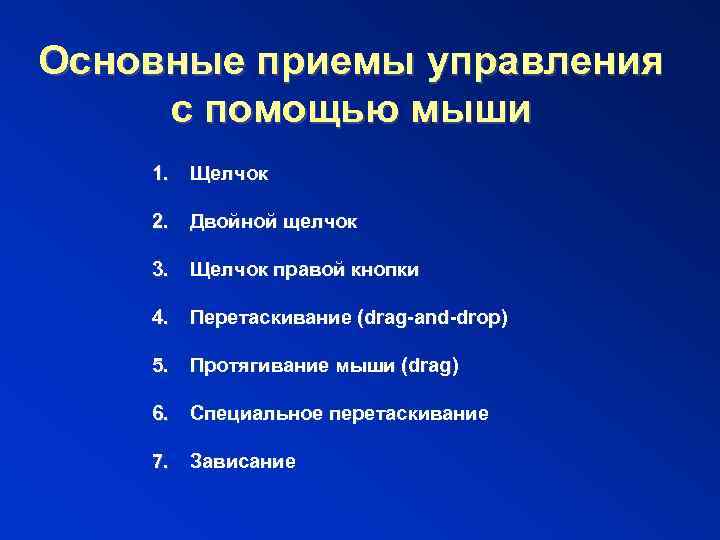 Основные приемы управления с помощью мыши

1. Щелчок
2. Двойной щелчок
3. Щелчок правой кнопки
4. Перетаскивание (drag-and-drop)
5. Протягивание мыши (drag)
6. Специальное перетаскивание
7. Зависание